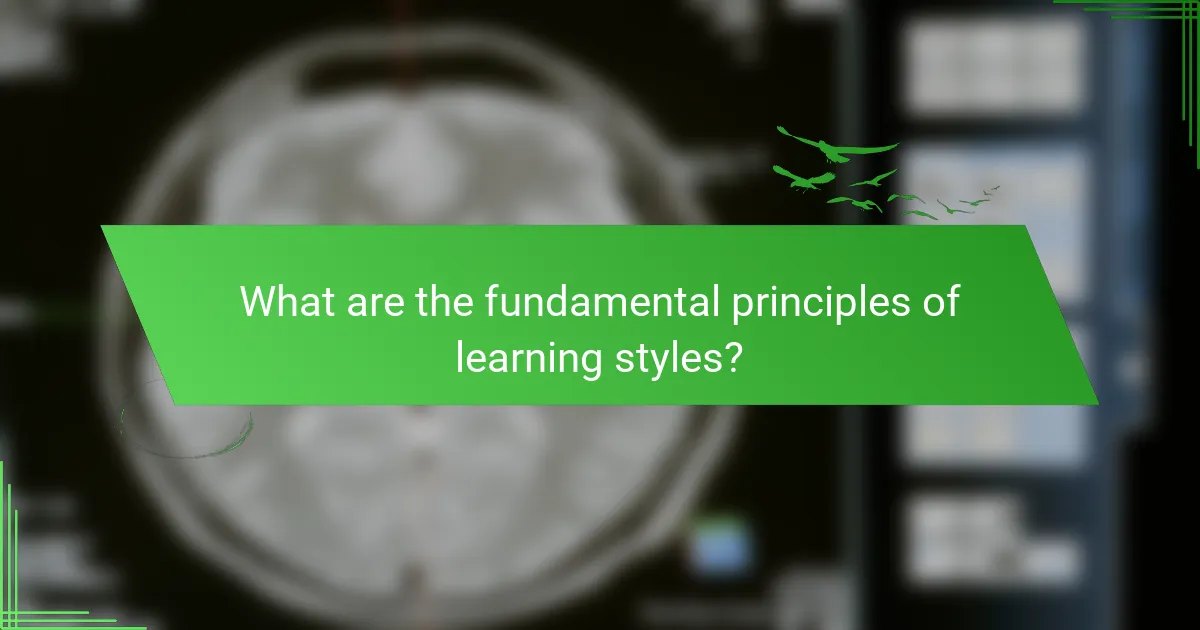 What are the fundamental principles of learning styles?